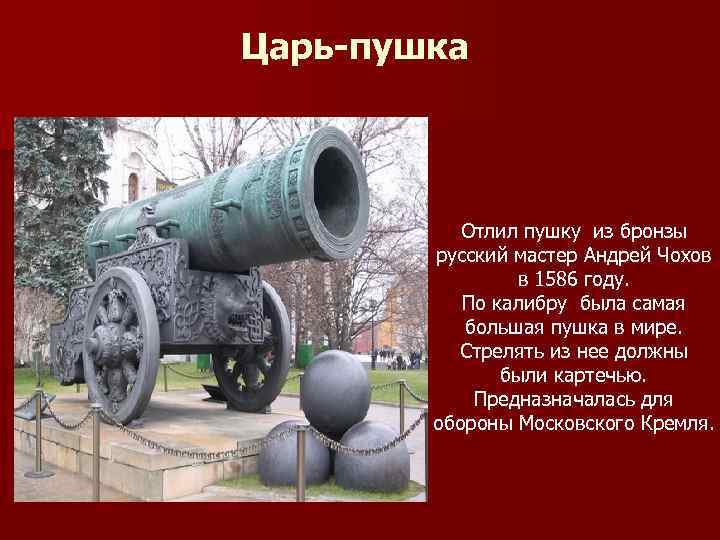 Царь-пушка

Отлил пушку из бронзы русский мастер Андрей Чохов в 1586 году. По калибру была самая большая пушка в мире. Стрелять из нее должны были картечью. Предназначалась для обороны Московского Кремля.